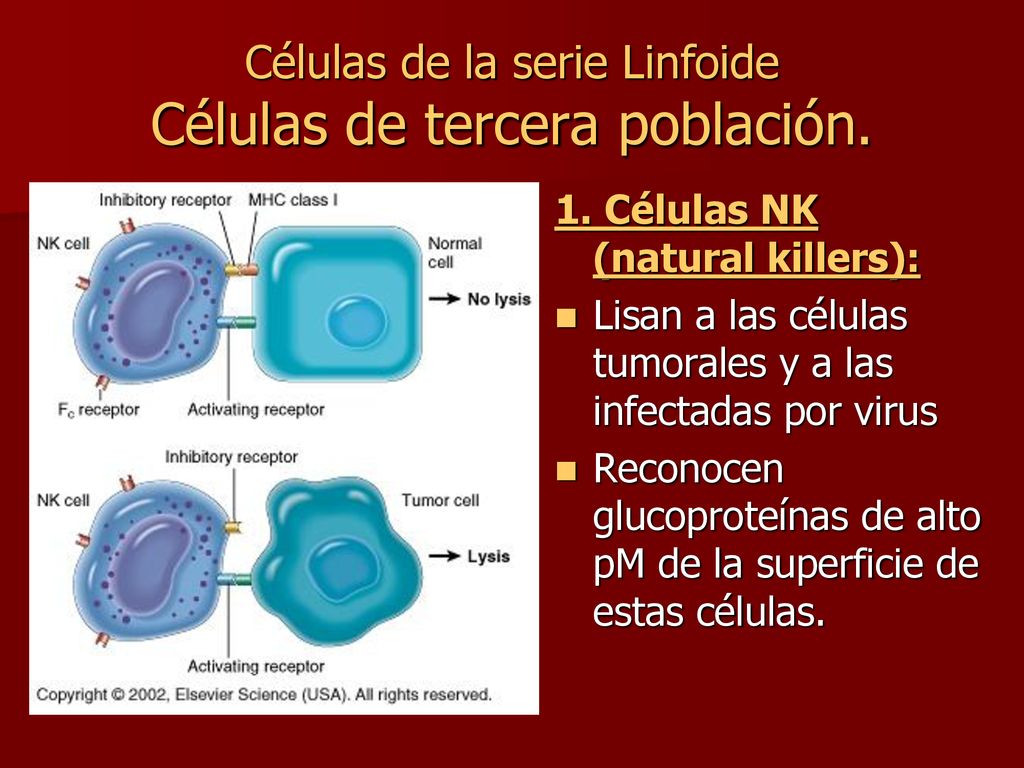 Células de la serie Linfoide
Células de tercera población.

Inhibitory receptor
MHC class I
NK cell
Normal cell
No lysis
$F_c$ receptor
Activating receptor
Inhibitory receptor
NK cell
Tumor cell
Lysis
Activating receptor
Copyright © 2002, Elsevier Science (USA). All rights reserved.

1. Células NK (natural killers):

Lisan a las células tumorales y a las infectadas por virus

Reconocen glucoproteínas de alto pM de la superficie de estas células.